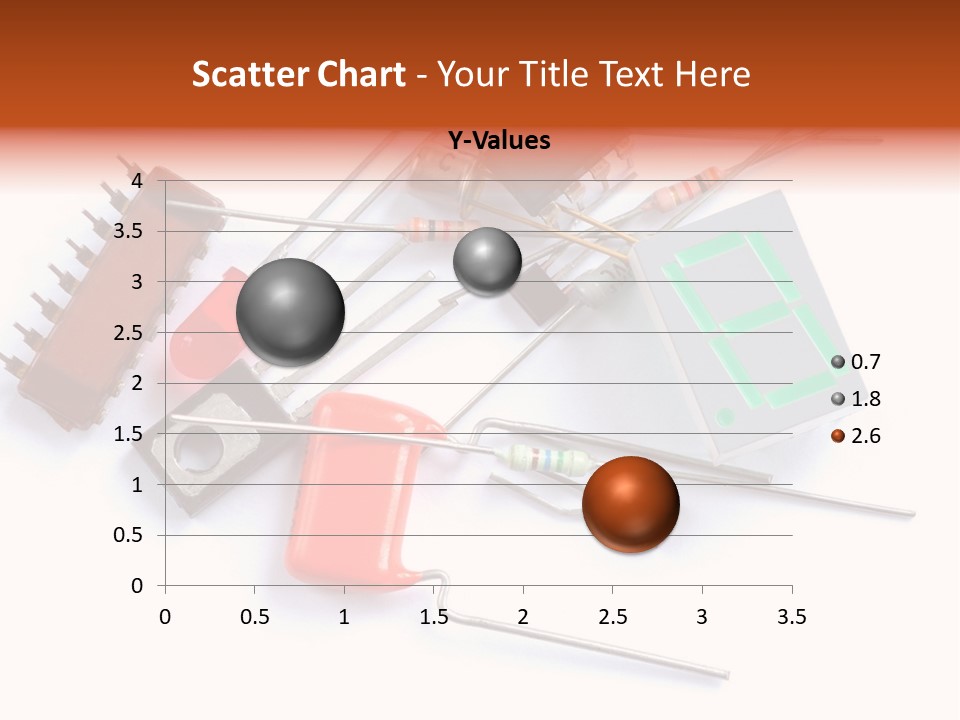 Scatter Chart - Your Title Text Here

Y-Values

4
3.5
3
2.5
2
1.5
1
0.5
0

0 0.5 1 1.5 2 2.5 3 3.5

0.7
1.8
2.6